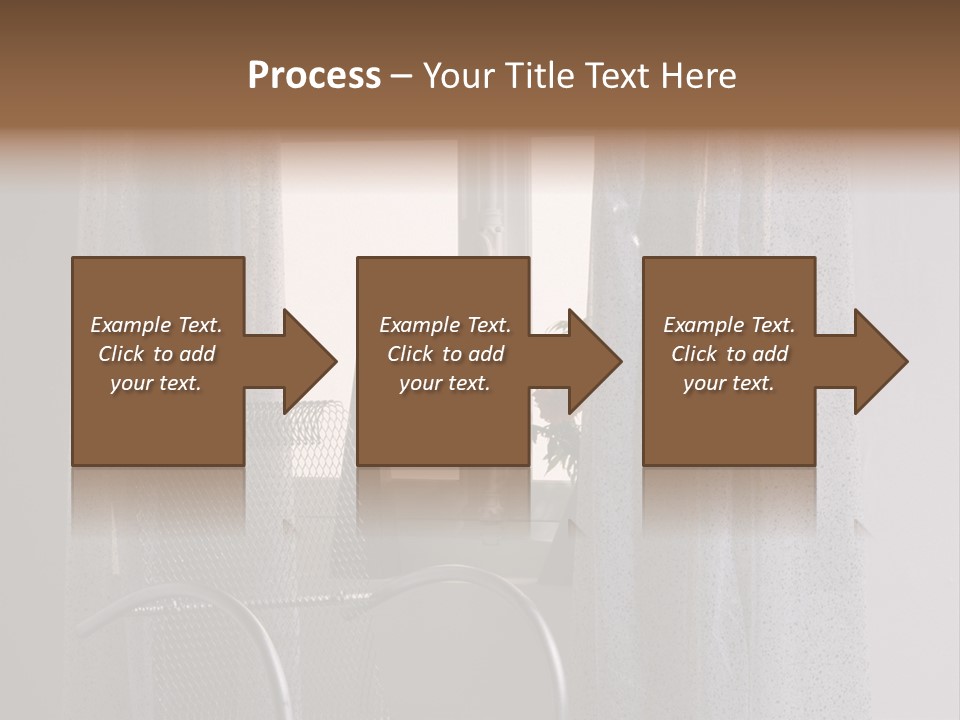 Process – Your Title Text Here

Example Text. Click to add your text.

Example Text. Click to add your text.

Example Text. Click to add your text.